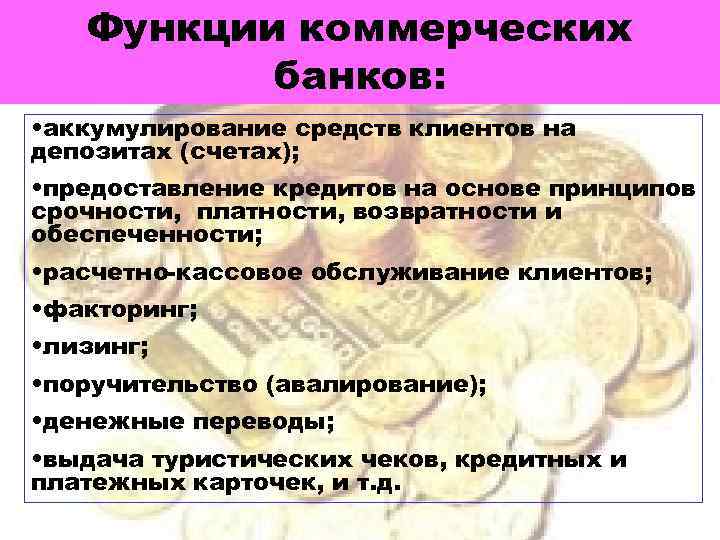 Функции коммерческих банков:

•аккумулирование средств клиентов на депозитах (счетах);

•предоставление кредитов на основе принципов срочности, платности, возвратности и обеспеченности;

•расчетно-кассовое обслуживание клиентов;

•факторинг;

•лизинг;

•поручительство (авалирование);

•денежные переводы;

•выдача туристических чеков, кредитных и платежных карточек, и т.д.